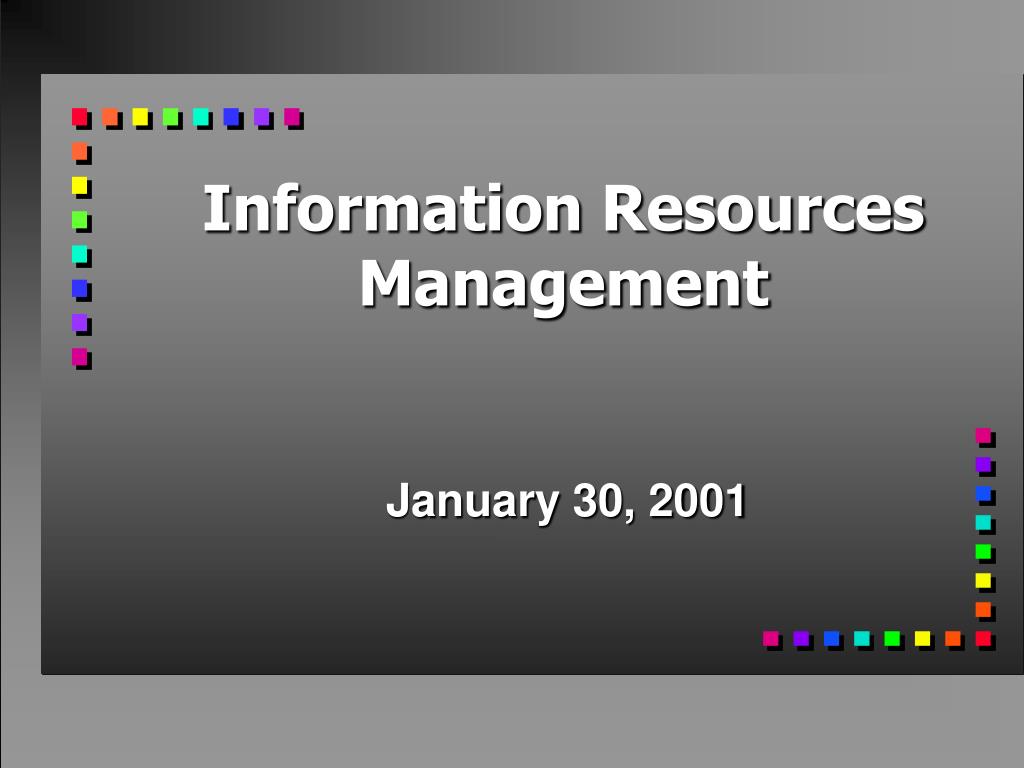 Information Resources Management

January 30, 2001